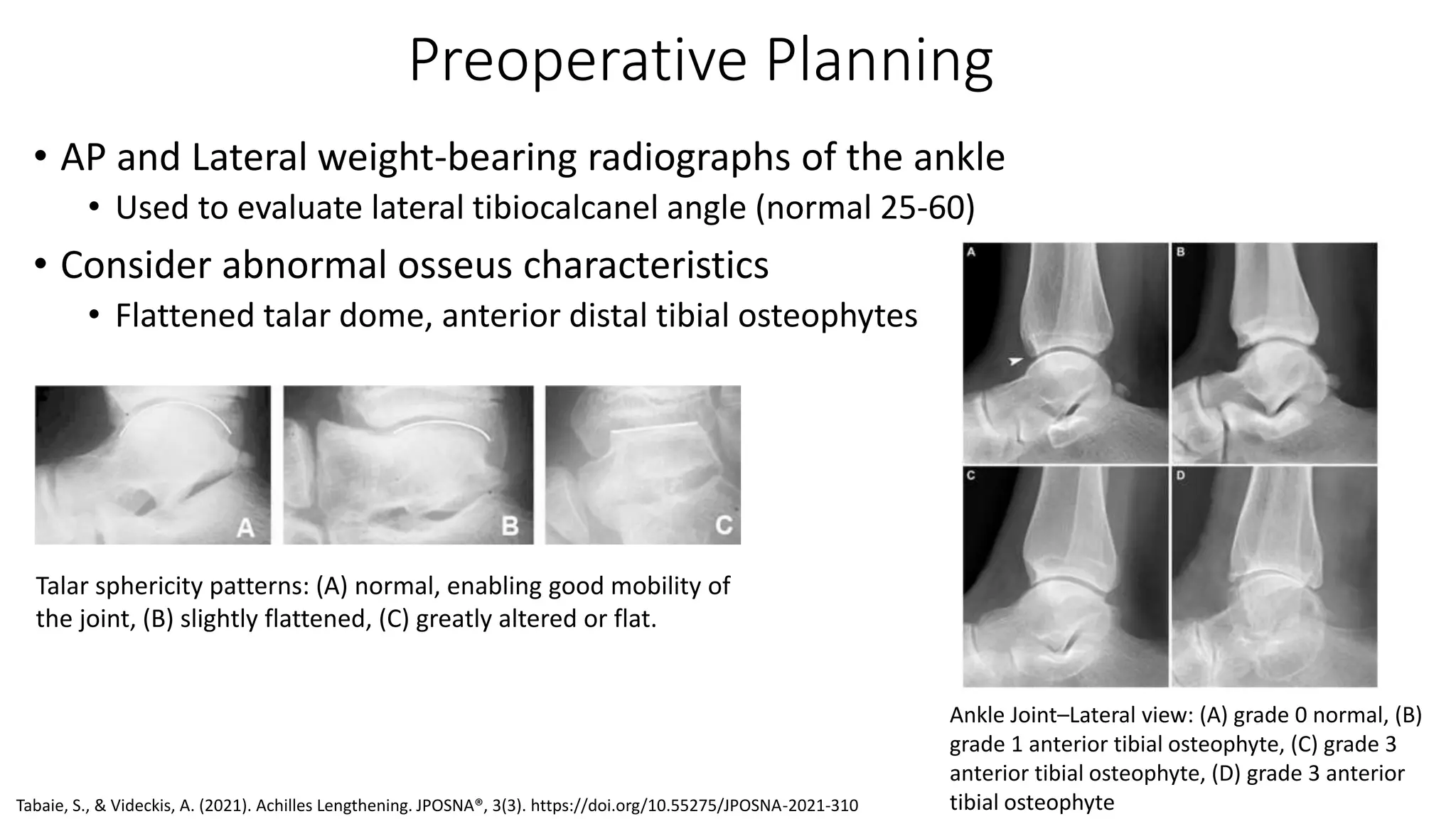 Preoperative Planning

• AP and Lateral weight-bearing radiographs of the ankle
  • Used to evaluate lateral tibiocalcanel angle (normal 25-60)
• Consider abnormal osseus characteristics
  • Flattened talar dome, anterior distal tibial osteophytes

A B C

Talar sphericity patterns: (A) normal, enabling good mobility of the joint, (B) slightly flattened, (C) greatly altered or flat.

A B C D

Ankle Joint–Lateral view: (A) grade 0 normal, (B) grade 1 anterior tibial osteophyte, (C) grade 3 anterior tibial osteophyte, (D) grade 3 anterior tibial osteophyte

Tabaie, S., & Videckis, A. (2021). Achilles Lengthening. JPOSNA®, 3(3). https://doi.org/10.55275/JPOSNA-2021-310